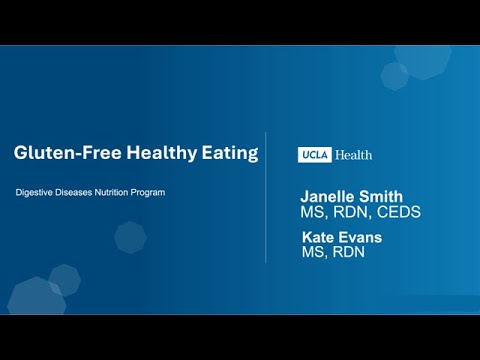 Gluten-Free Healthy Eating

Digestive Diseases Nutrition Program

UCLA Health

Janelle Smith
MS, RDN, CEDS

Kate Evans
MS, RDN